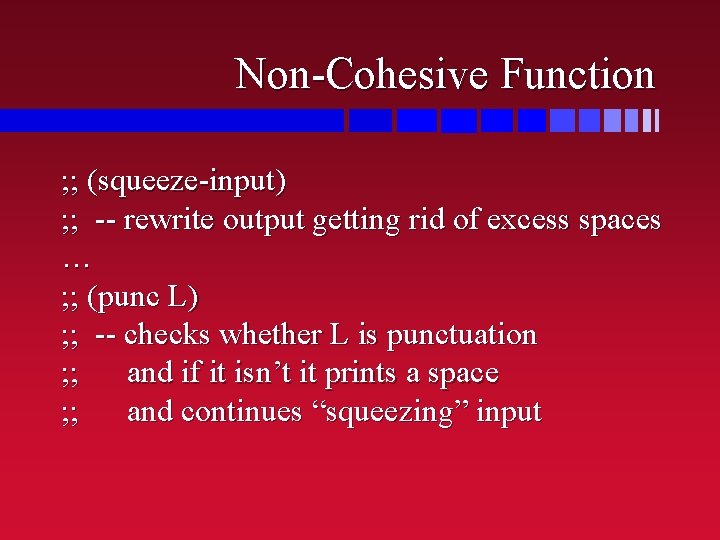 Non-Cohesive Function

;; (squeeze-input)
;; -- rewrite output getting rid of excess spaces
…
;; (punc L)
;; -- checks whether L is punctuation
;; and if it isn’t it prints a space
;; and continues “squeezing” input